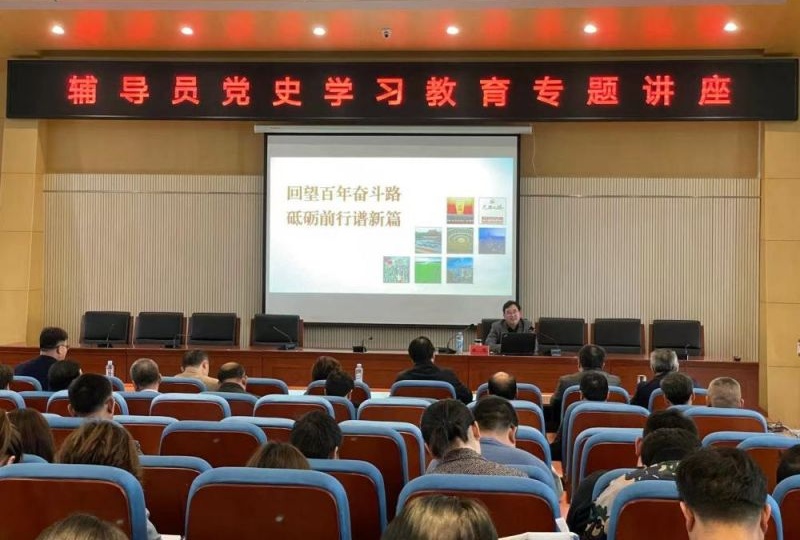 辅导员党史学习教育专题讲座

回望百年奋斗路
砥砺前行谱新篇